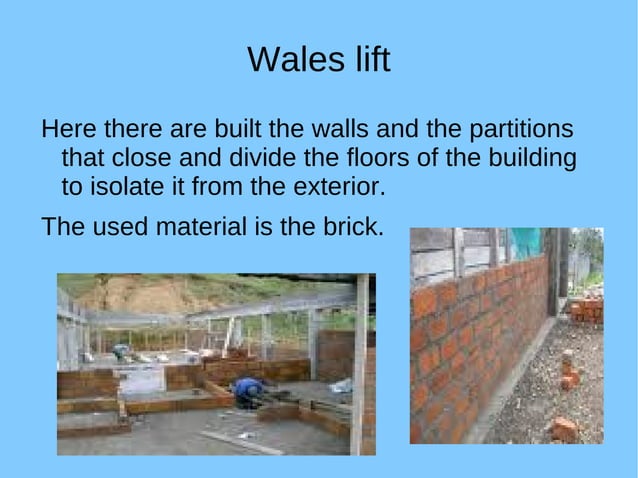 Wales lift

Here there are built the walls and the partitions that close and divide the floors of the building to isolate it from the exterior.

The used material is the brick.